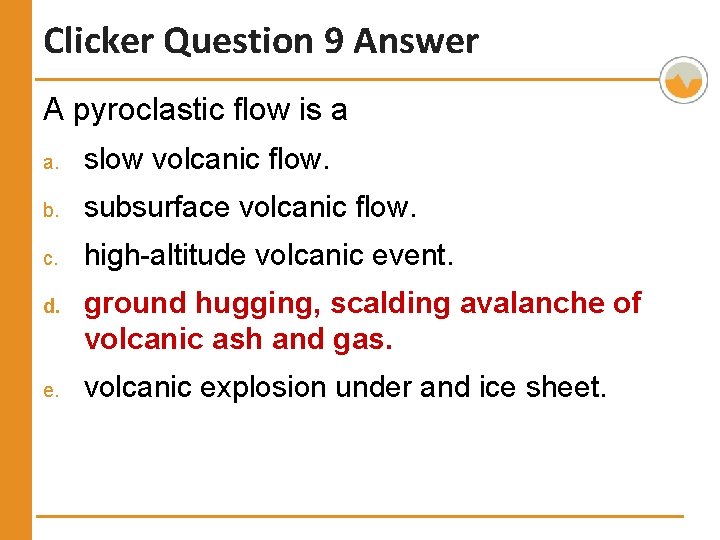 Clicker Question 9 Answer

A pyroclastic flow is a

a. slow volcanic flow.

b. subsurface volcanic flow.

c. high-altitude volcanic event.

d. ground hugging, scalding avalanche of volcanic ash and gas.

e. volcanic explosion under and ice sheet.